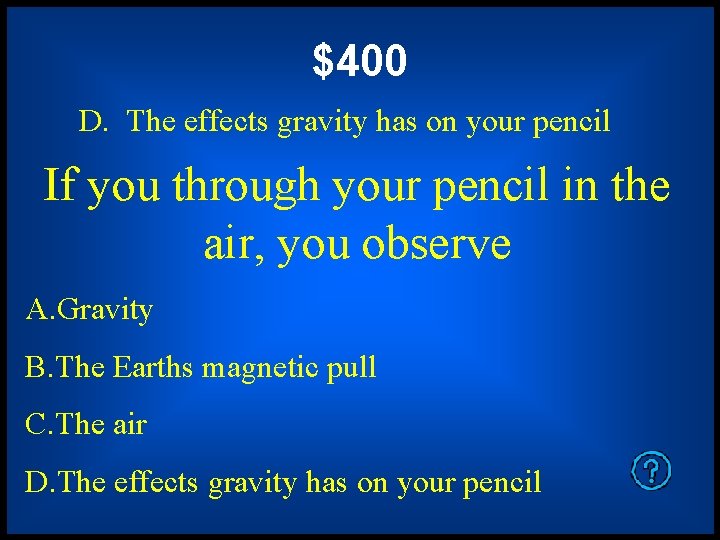 $400

D. The effects gravity has on your pencil

If you through your pencil in the air, you observe

A.Gravity

B.The Earths magnetic pull

C.The air

D.The effects gravity has on your pencil

?